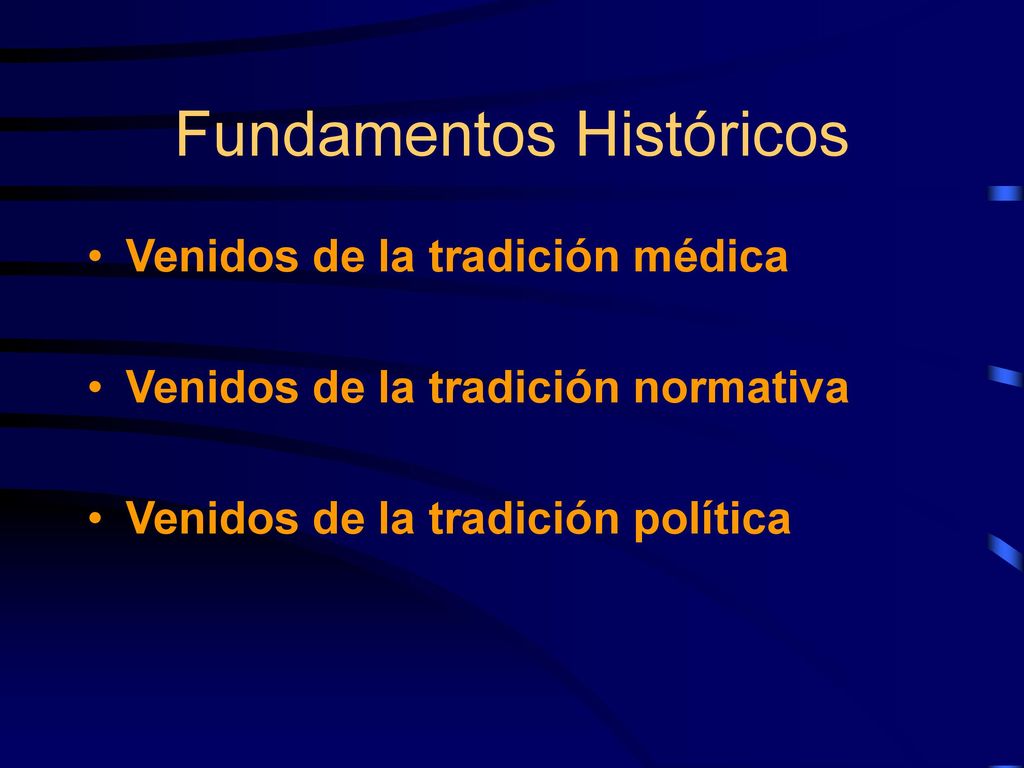 Fundamentos Históricos

• Venidos de la tradición médica

• Venidos de la tradición normativa

• Venidos de la tradición política